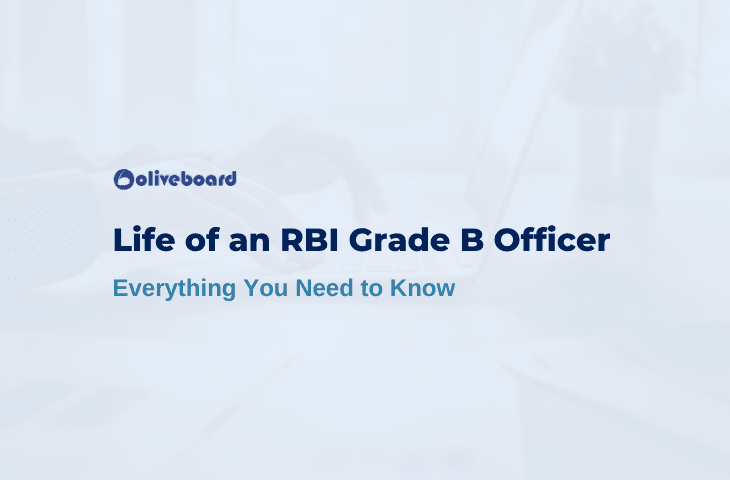 oliveboard

Life of an RBI Grade B Officer

Everything You Need to Know